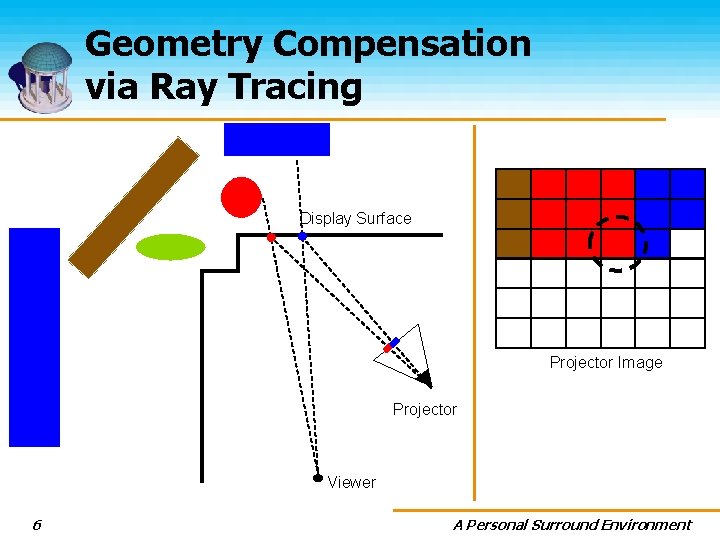 Geometry Compensation via Ray Tracing

Display Surface

Projector

Viewer

Projector Image

6

A Personal Surround Environment